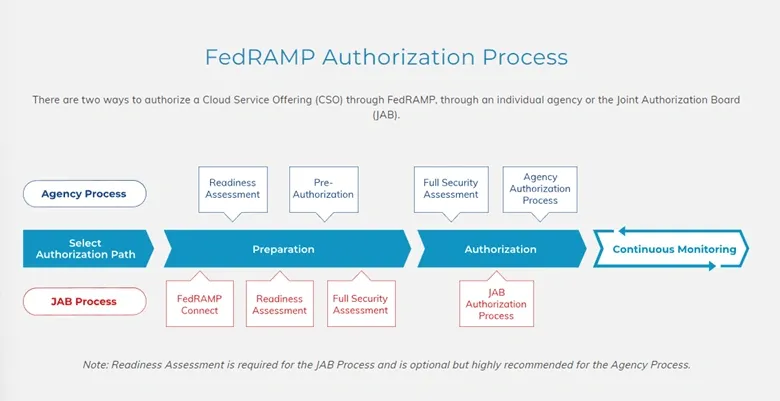 FedRAMP Authorization Process

There are two ways to authorize a Cloud Service Offering (CSO) through FedRAMP, through an individual agency or the Joint Authorization Board (JAB).

Agency Process

Readiness Assessment

Pre-Authorization

Full Security Assessment

Agency Authorization Process

Select Authorization Path

Preparation

Authorization

Continuous Monitoring

JAB Process

FedRAMP Connect

Readiness Assessment

Full Security Assessment

JAB Authorization Process

Note: Readiness Assessment is required for the JAB Process and is optional but highly recommended for the Agency Process.